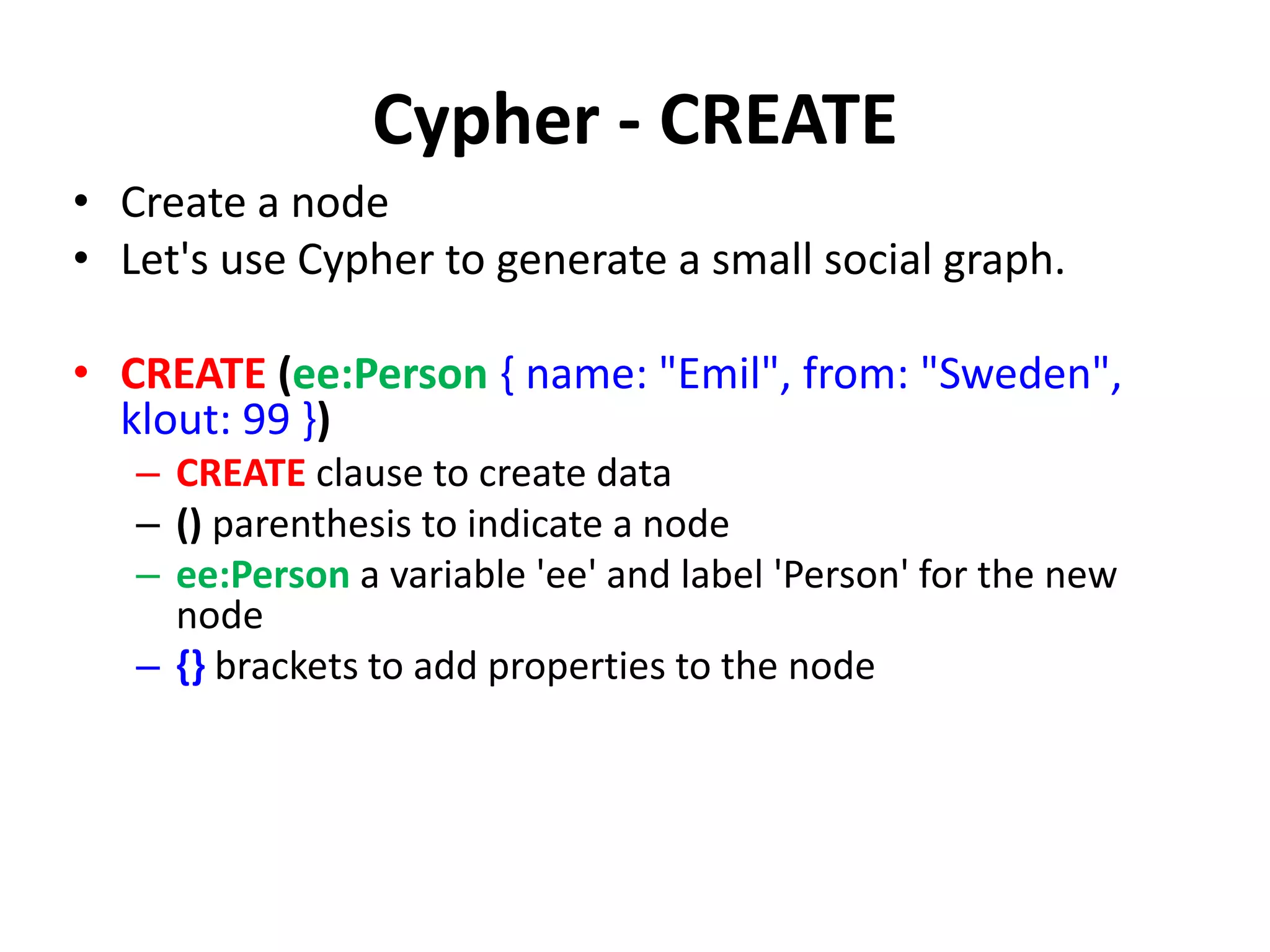 Cypher - CREATE

• Create a node
• Let's use Cypher to generate a small social graph.

• CREATE (ee:Person { name: "Emil", from: "Sweden", klout: 99 })
  – CREATE clause to create data
  – () parenthesis to indicate a node
  – ee:Person a variable 'ee' and label 'Person' for the new node
  – {} brackets to add properties to the node